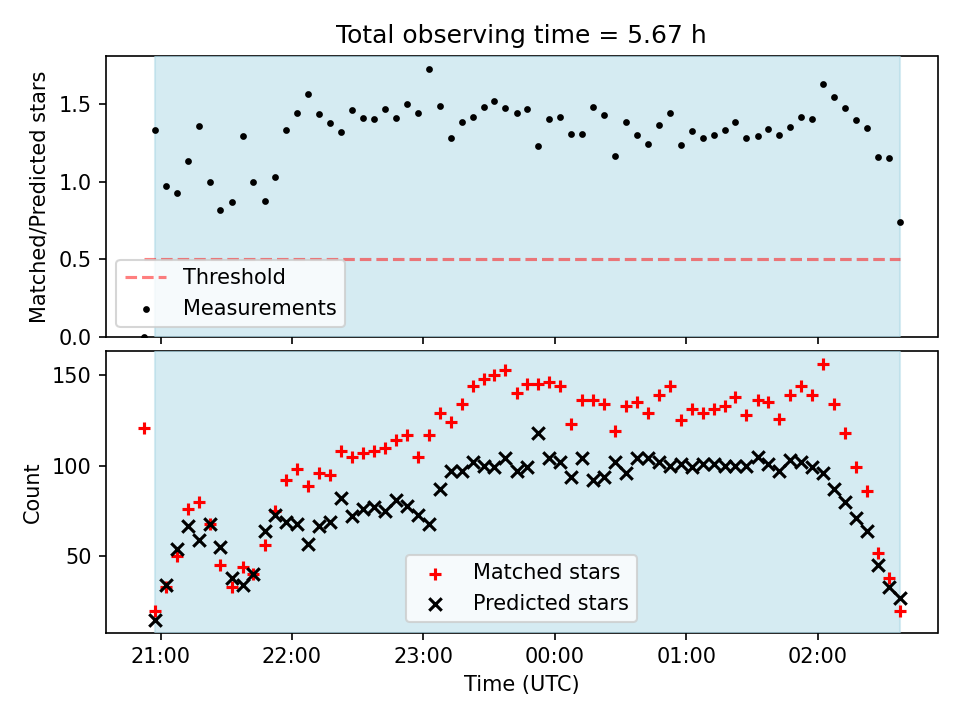 Total observing time = 5.67 h

Matched/Predicted stars

1.5
1.0
0.5
0.0

Threshold
Measurements

Count

150
100
50

Matched stars
Predicted stars

21:00
22:00
23:00
00:00
01:00
02:00

Time (UTC)